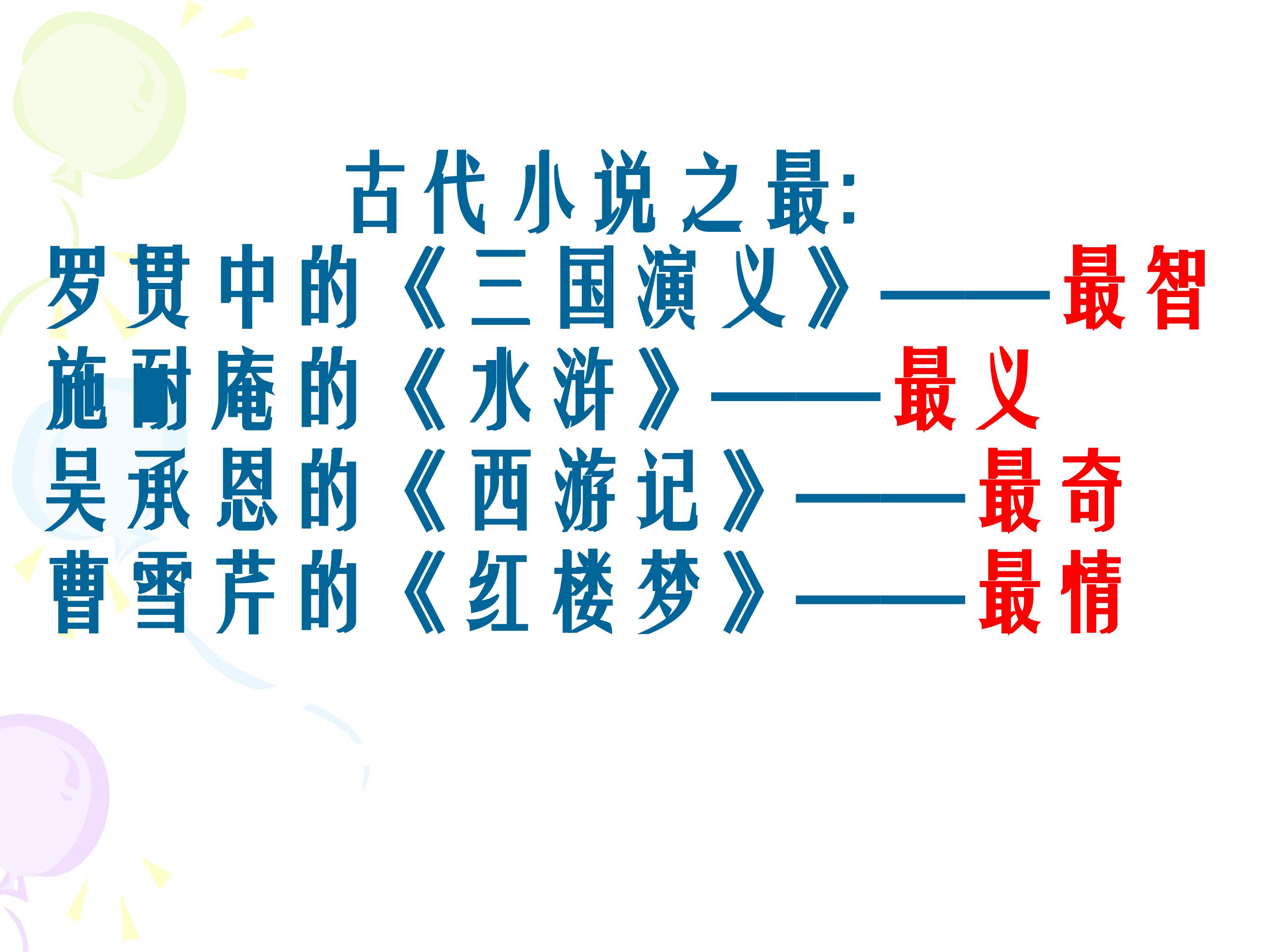 古代小说之最:

罗贯中的《三国演义》——最智
施耐庵的《水浒》——最义
吴承恩的《西游记》——最奇
曹雪芹的《红楼梦》——最情